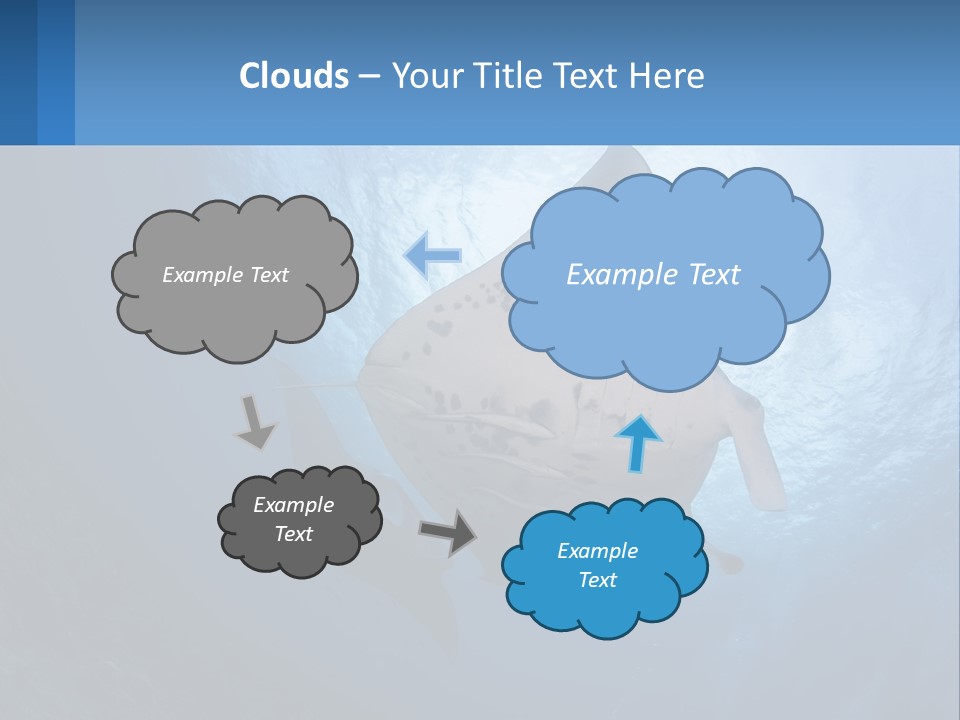 Clouds – Your Title Text Here

Example Text

Example Text

Example Text

Example Text